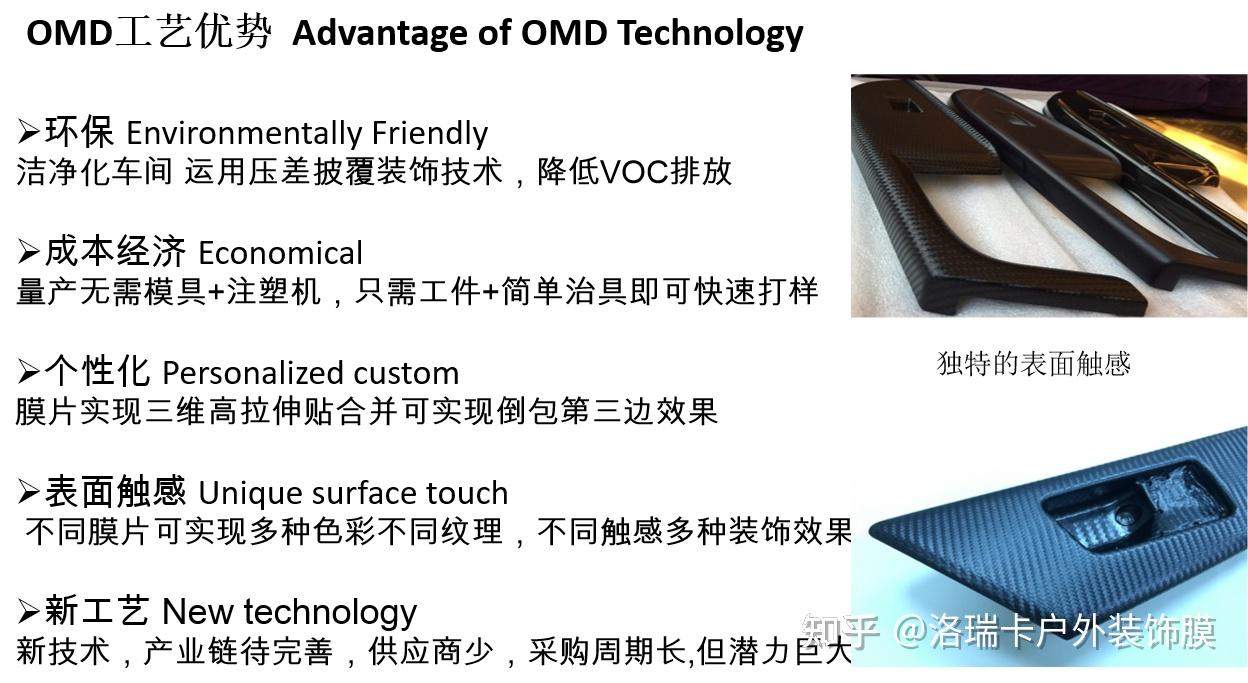 OMD工艺优势 Advantage of OMD Technology

➢环保 Environmentally Friendly
洁净化车间 运用压差披覆装饰技术，降低VOC排放

➢成本经济 Economical
量产无需模具+注塑机，只需工件+简单治具即可快速打样

➢个性化 Personalized custom
膜片实现三维高拉伸贴合并可实现倒包第三边效果

➢表面触感 Unique surface touch
不同膜片可实现多种色彩不同纹理，不同触感多种装饰效果

➢新工艺 New technology
新技术，产业链待完善，供应商少，采购周期长,但潜力巨大

独特的表面触感

知乎 @洛瑞卡户外装饰膜